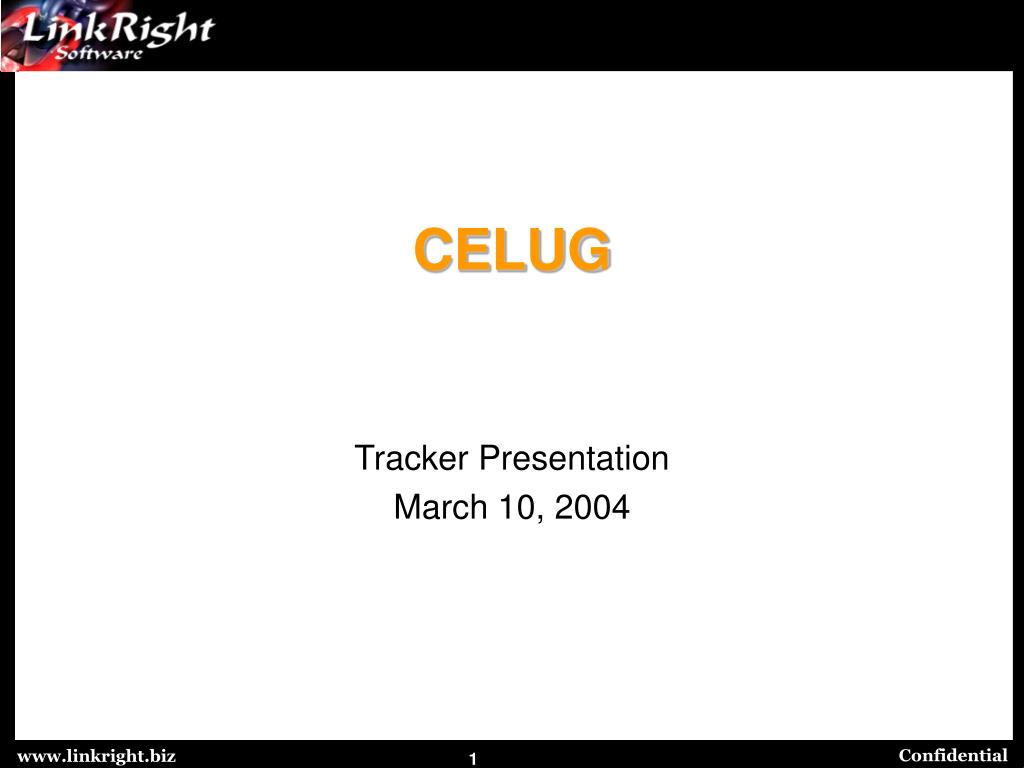 LinkRight Software

CELUG

Tracker Presentation
March 10, 2004

www.linkright.biz
1
Confidential